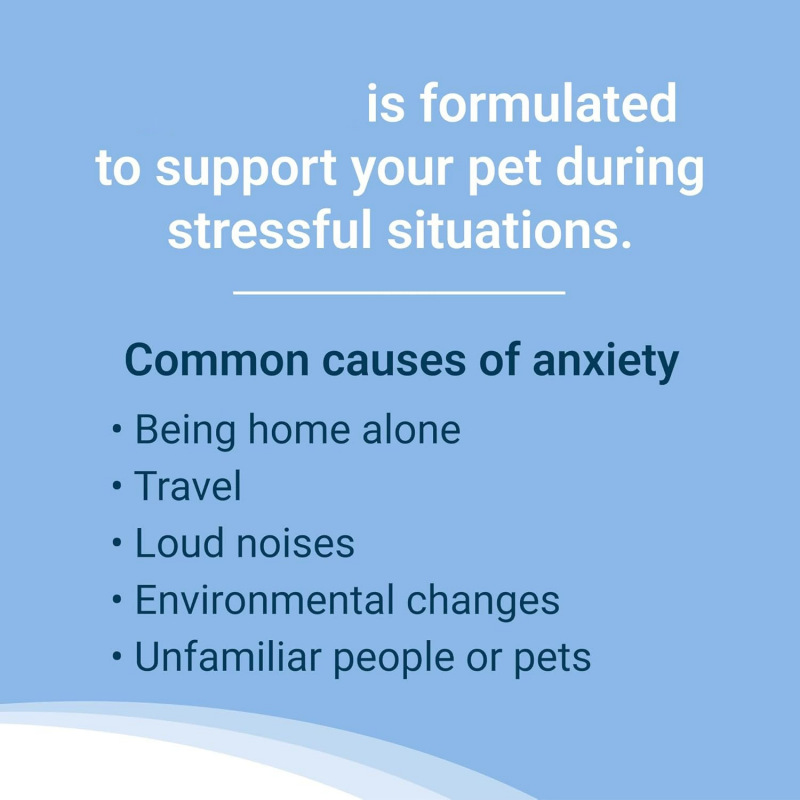 is formulated to support your pet during stressful situations.

Common causes of anxiety

• Being home alone
• Travel
• Loud noises
• Environmental changes
• Unfamiliar people or pets